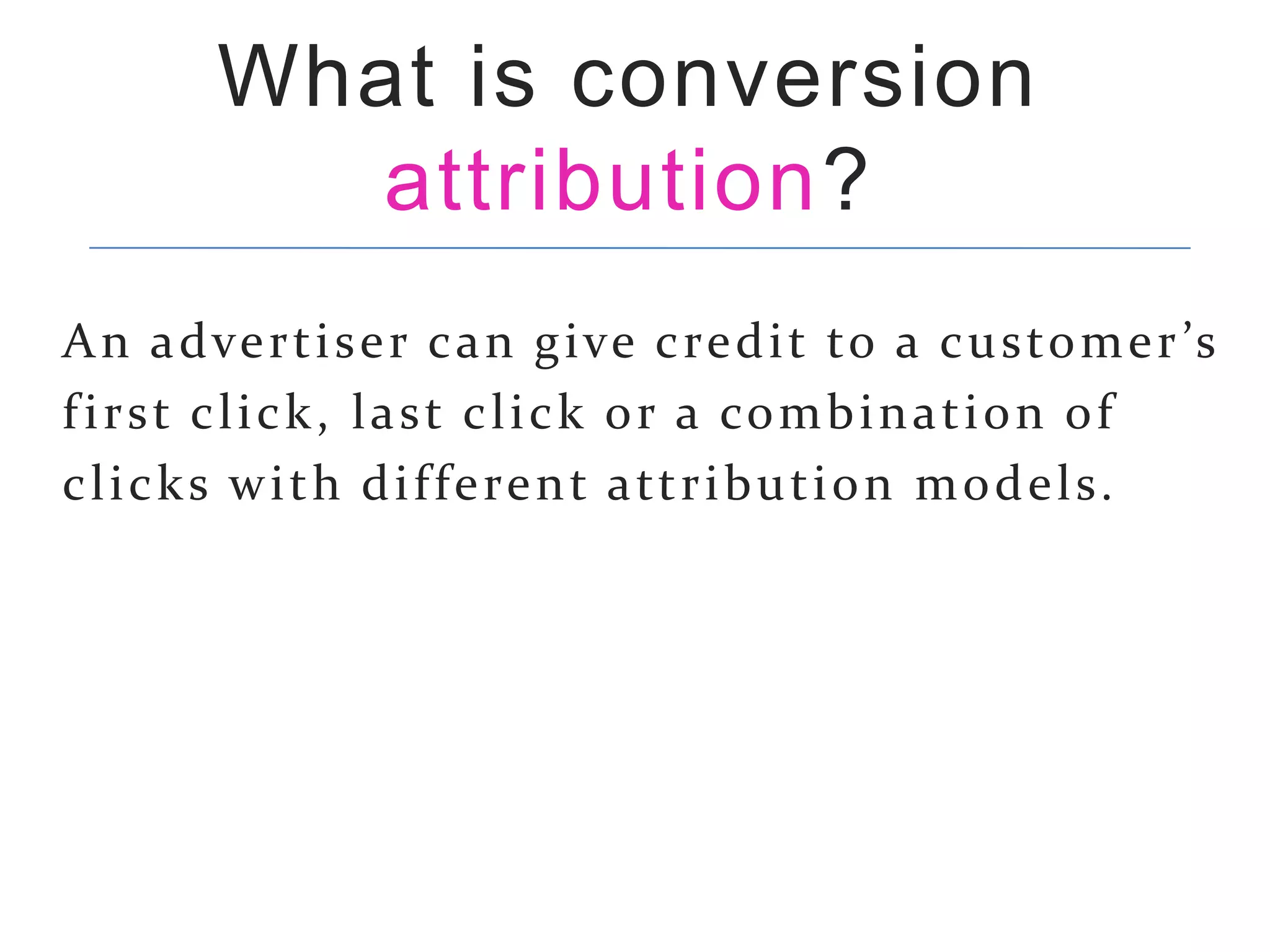 What is conversion attribution?

An advertiser can give credit to a customer’s first click, last click or a combination of clicks with different attribution models.